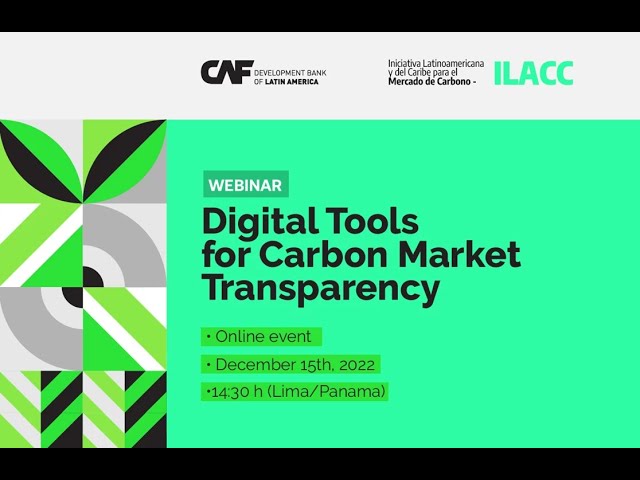 CAF DEVELOPMENT BANK OF LATIN AMERICA

Iniciativa Latinoamericana y del Caribe para el Mercado de Carbono - ILACC

WEBINAR

Digital Tools for Carbon Market Transparency

• Online event

• December 15th, 2022

•14:30 h (Lima/Panama)